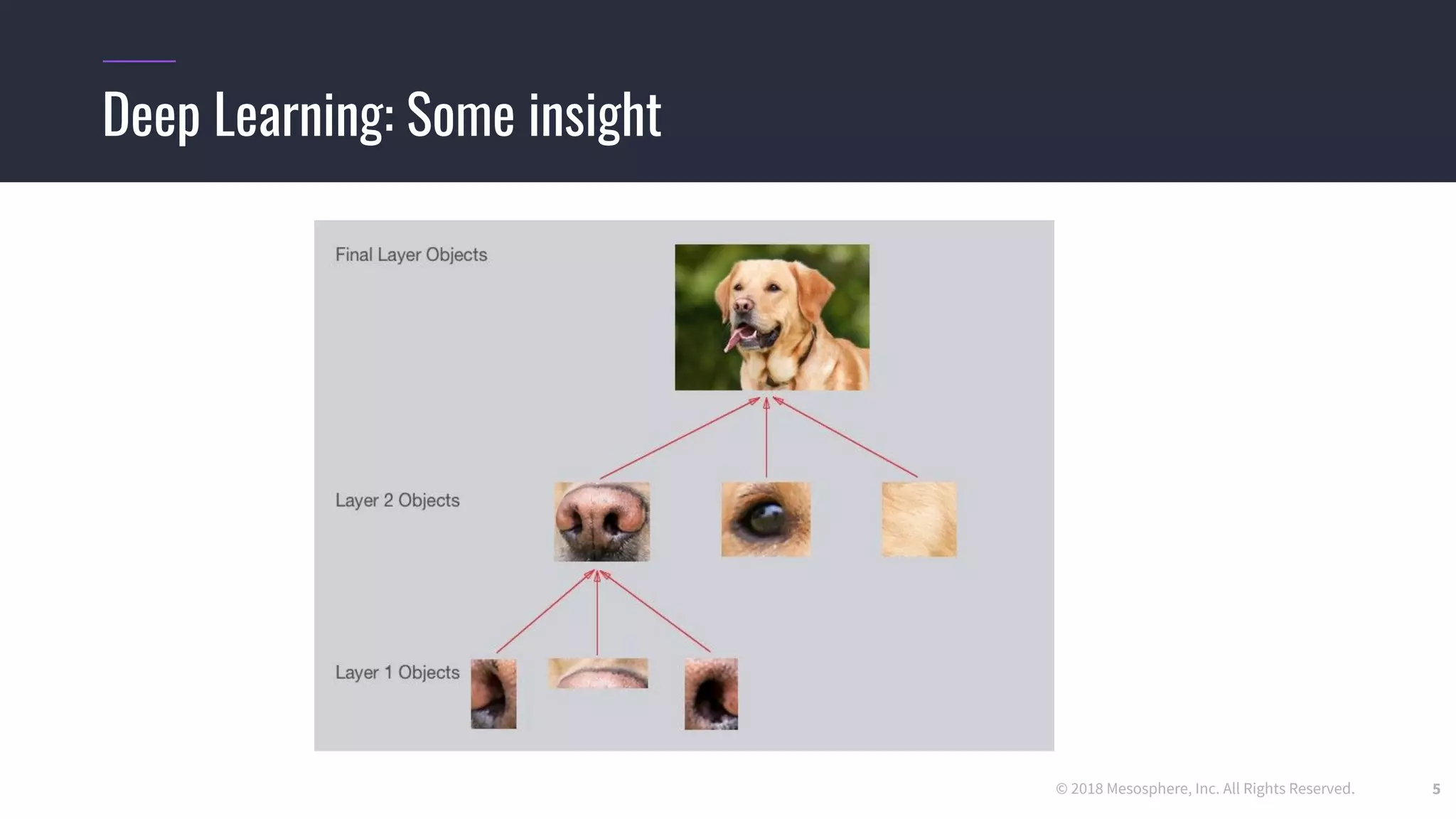 Deep Learning: Some insight

Final Layer Objects

Layer 2 Objects

Layer 1 Objects

© 2018 Mesosphere, Inc. All Rights Reserved.

5